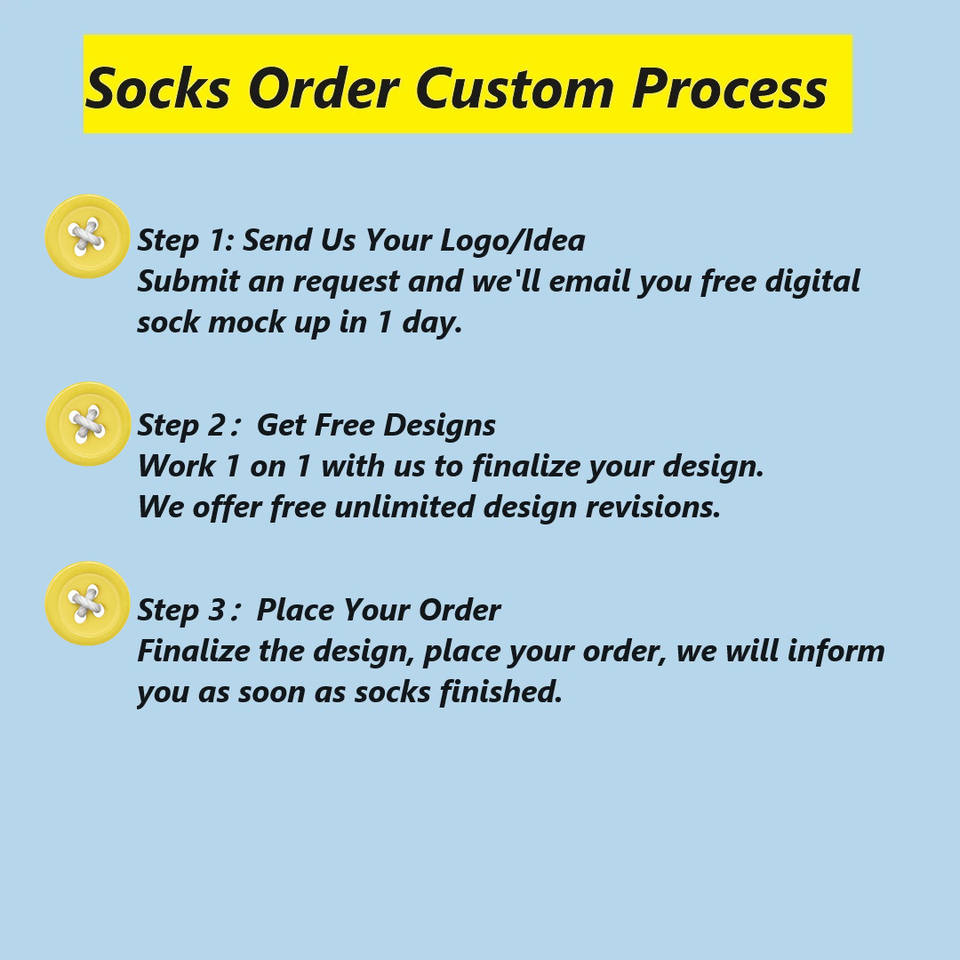 Socks Order Custom Process

Step 1: Send Us Your Logo/Idea
Submit an request and we'll email you free digital sock mock up in 1 day.

Step 2： Get Free Designs
Work 1 on 1 with us to finalize your design.
We offer free unlimited design revisions.

Step 3： Place Your Order
Finalize the design, place your order, we will inform you as soon as socks finished.